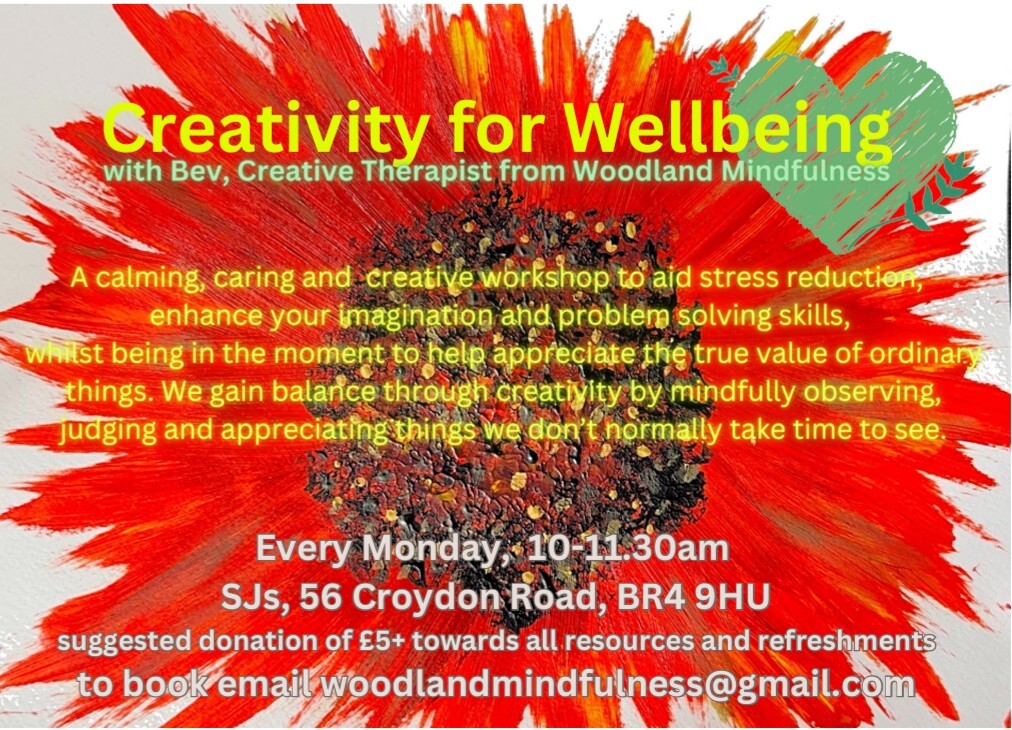 Creativity for Wellbeing
with Bev, Creative Therapist from Woodland Mindfulness

A calming, caring and creative workshop to aid stress reduction, enhance your imagination and problem solving skills, whilst being in the moment to help appreciate the true value of ordinary things. We gain balance through creativity by mindfully observing, judging and appreciating things we don't normally take time to see.

Every Monday, 10-11.30am
SJs, 56 Croydon Road, BR4 9HU
suggested donation of £5+ towards all resources and refreshments
to book email woodlandmindfulness@gmail.com